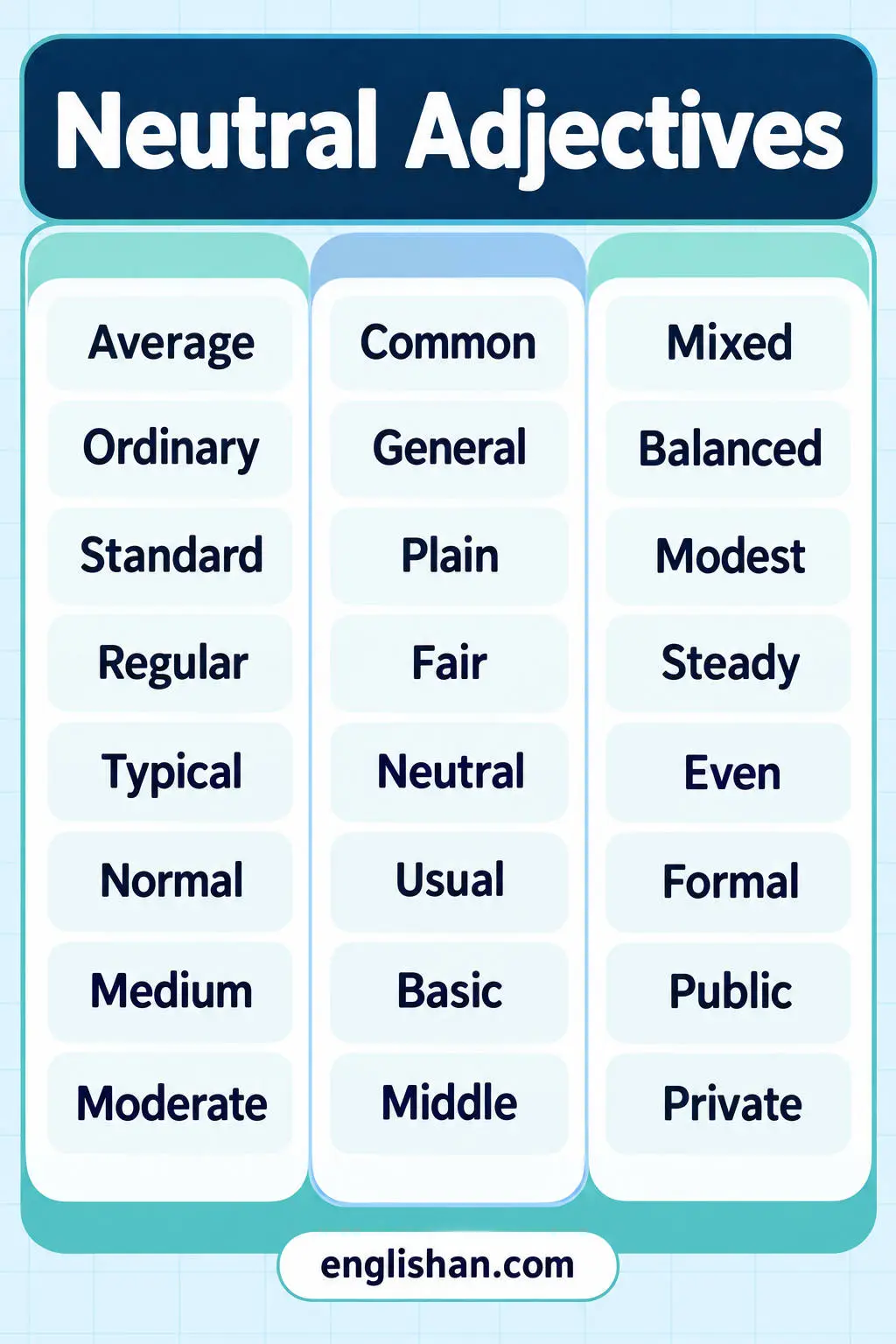 Neutral Adjectives

Average

Ordinary

Standard

Regular

Typical

Normal

Medium

Moderate

Common

General

Plain

Fair

Neutral

Usual

Basic

Middle

Mixed

Balanced

Modest

Steady

Even

Formal

Public

Private

englishan.com